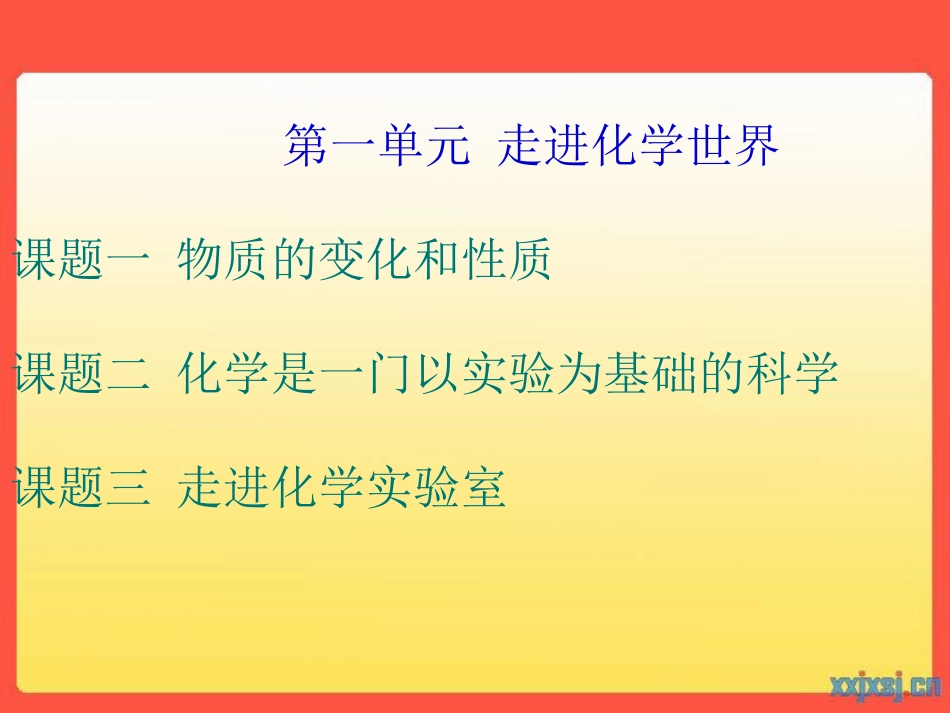 第一单元 走进化学世界

课题一 物质的变化和性质

课题二 化学是一门以实验为基础的科学

课题三 走进化学实验室

xxjxsj.cn